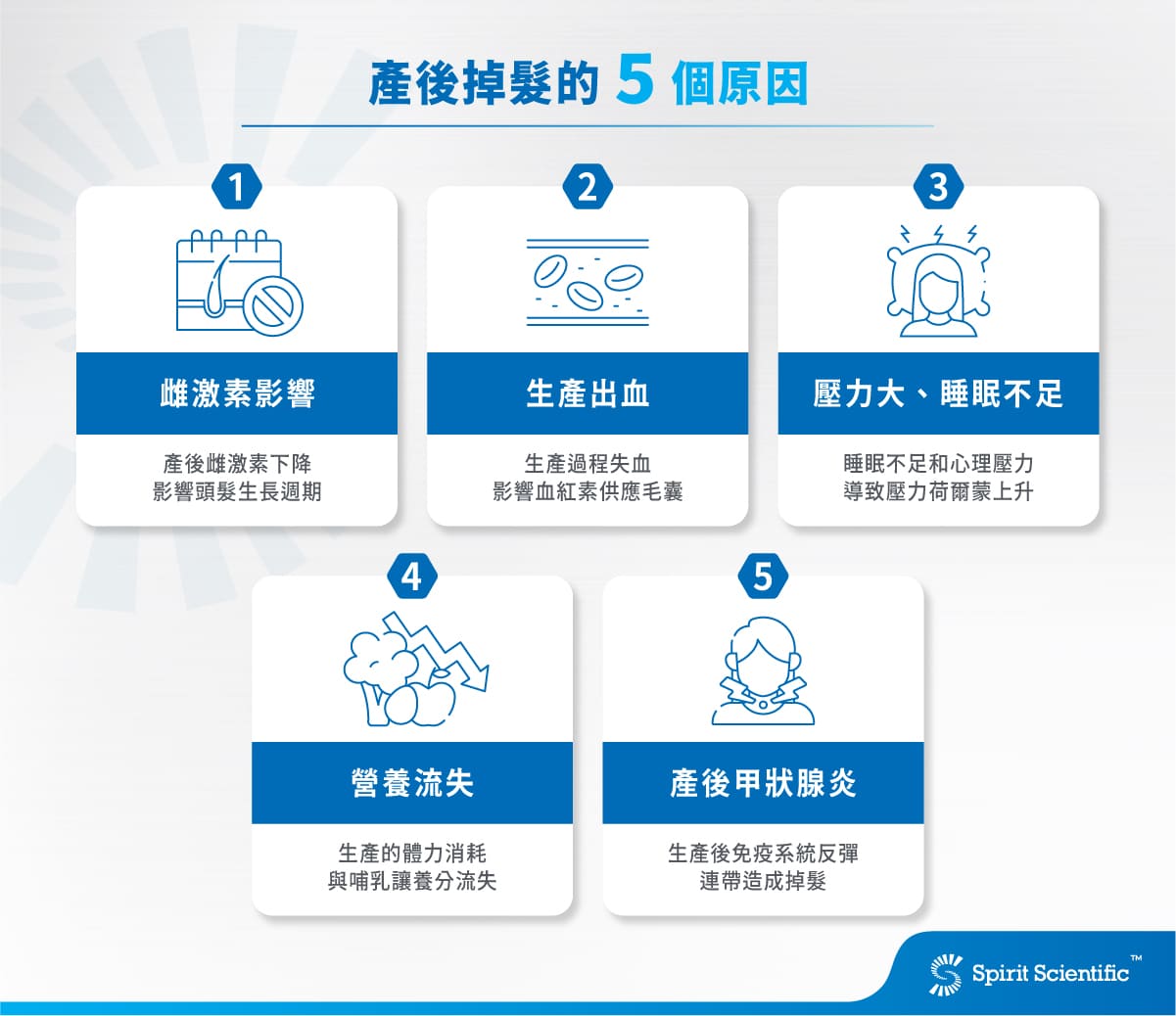 產後掉髮的 5 個原因

1
雌激素影響
產後雌激素下降
影響頭髮生長週期

2
生產出血
生產過程失血
影響血紅素供應毛囊

3
壓力大、睡眠不足
睡眠不足和心理壓力
導致壓力荷爾蒙上升

4
營養流失
生產的體力消耗
與哺乳讓養分流失

5
產後甲狀腺炎
生產後免疫系統反彈
連帶造成掉髮

Spirit Scientific™